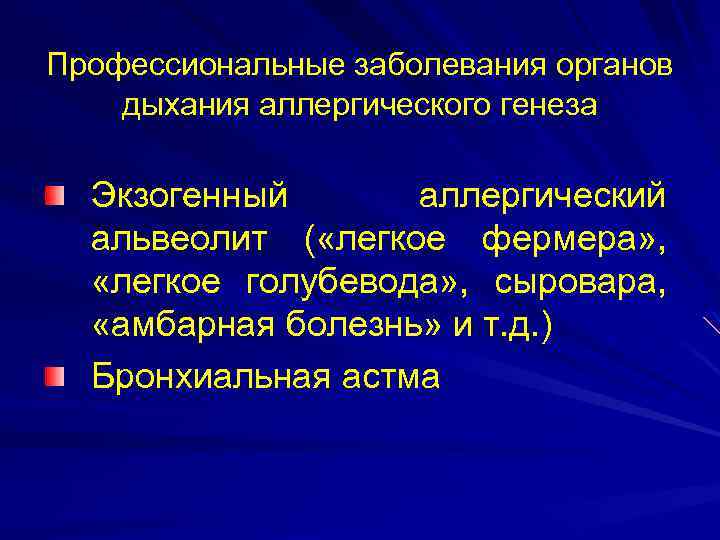 Профессиональные заболевания органов дыхания аллергического генеза

Экзогенный аллергический альвеолит («легкое фермера», «легкое голубевода», сыровара, «амбарная болезнь» и т.д.)

Бронхиальная астма